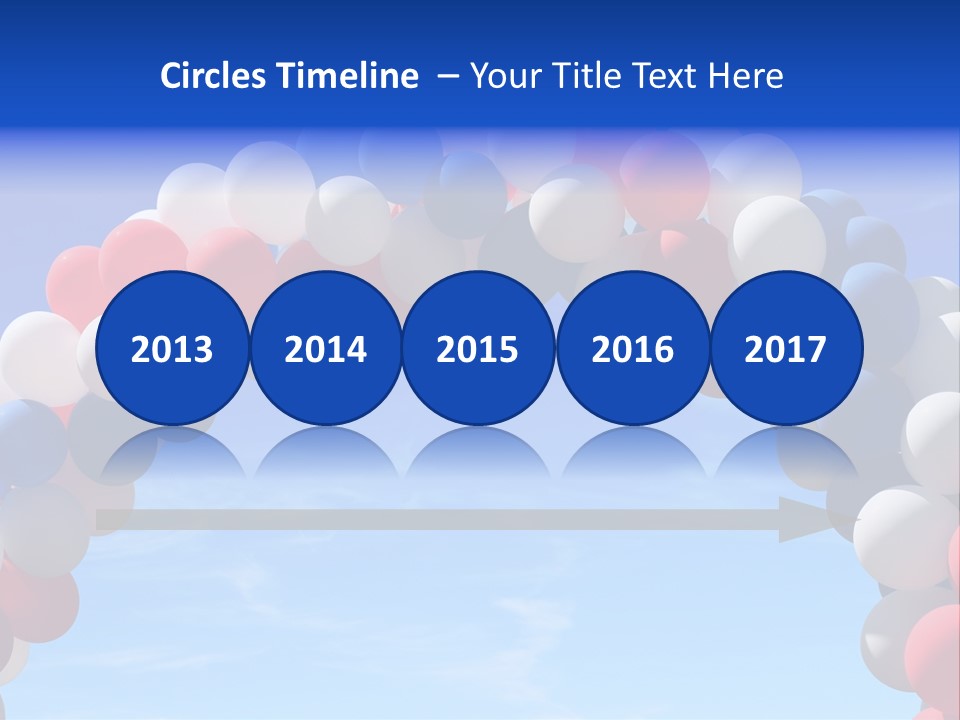 Circles Timeline – Your Title Text Here

2013

2014

2015

2016

2017